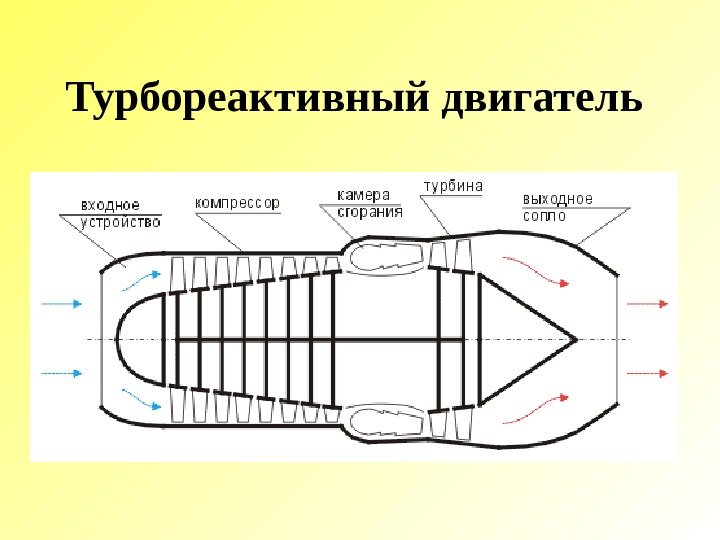 Турбореактивный двигатель

входное устройство

компрессор

камера сгорания

турбина

выходное сопло